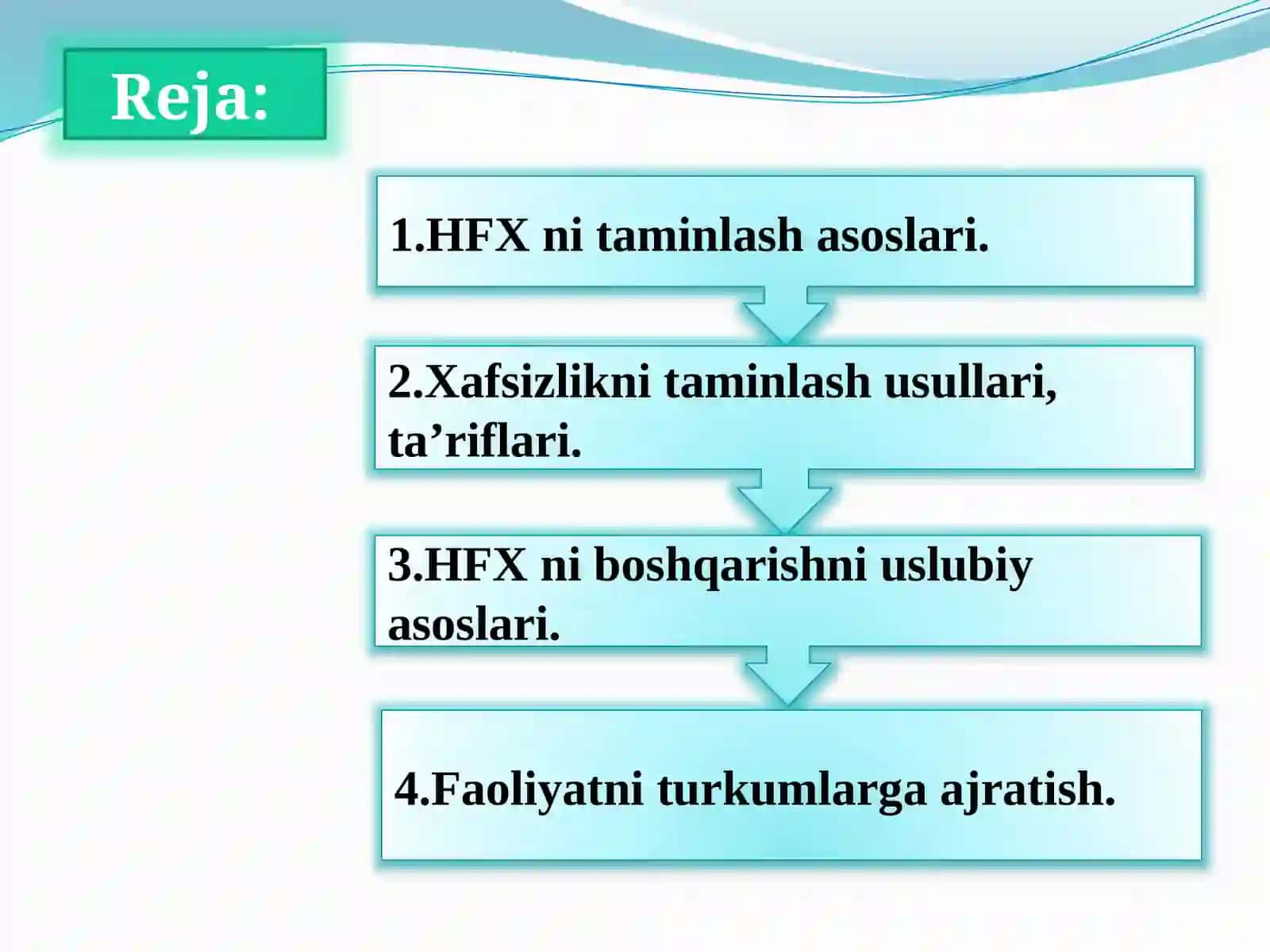 Reja:

1.HFX ni taminlash asoslari.

2.Xafsizlikni taminlash usullari, ta’riflari.

3.HFX ni boshqarishni uslubiy asoslari.

4.Faoliyatni turkumlarga ajratish.